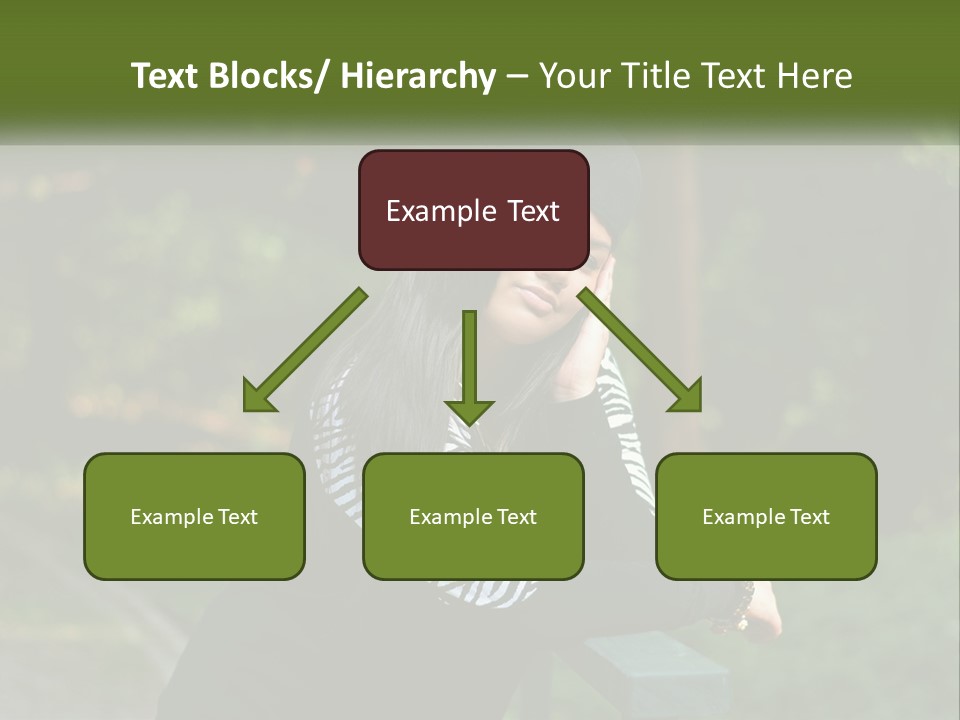 Text Blocks/ Hierarchy – Your Title Text Here

Example Text

Example Text

Example Text

Example Text